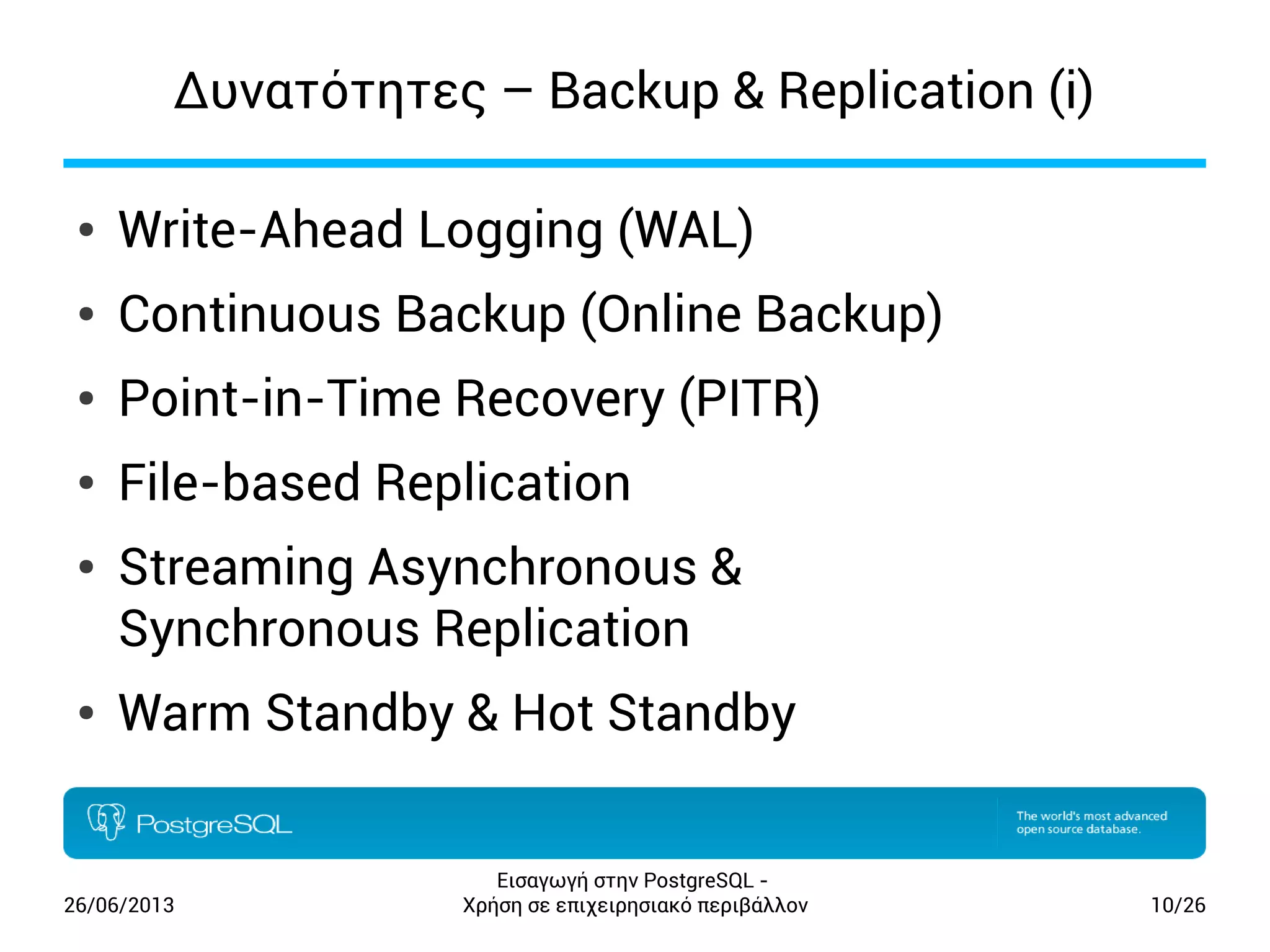 Δυνατότητες – Backup & Replication (i)

• Write-Ahead Logging (WAL)
• Continuous Backup (Online Backup)
• Point-in-Time Recovery (PITR)
• File-based Replication
• Streaming Asynchronous & Synchronous Replication
• Warm Standby & Hot Standby

PostgreSQL

The world's most advanced open source database.

26/06/2013

Εισαγωγή στην PostgreSQL - Χρήση σε επιχειρησιακό περιβάλλον

10/26